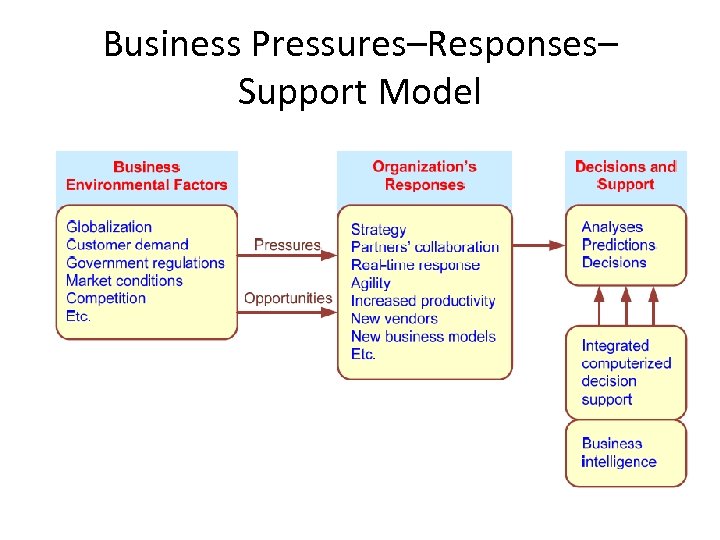 Business Pressures–Responses–Support Model

Business Environmental Factors

Globalization
Customer demand
Government regulations
Market conditions
Competition
Etc.

Pressures

Opportunities

Organization's Responses

Strategy
Partners' collaboration
Real-time response
Agility
Increased productivity
New vendors
New business models
Etc.

Decisions and Support

Analyses
Predictions
Decisions

Integrated computerized decision support

Business intelligence